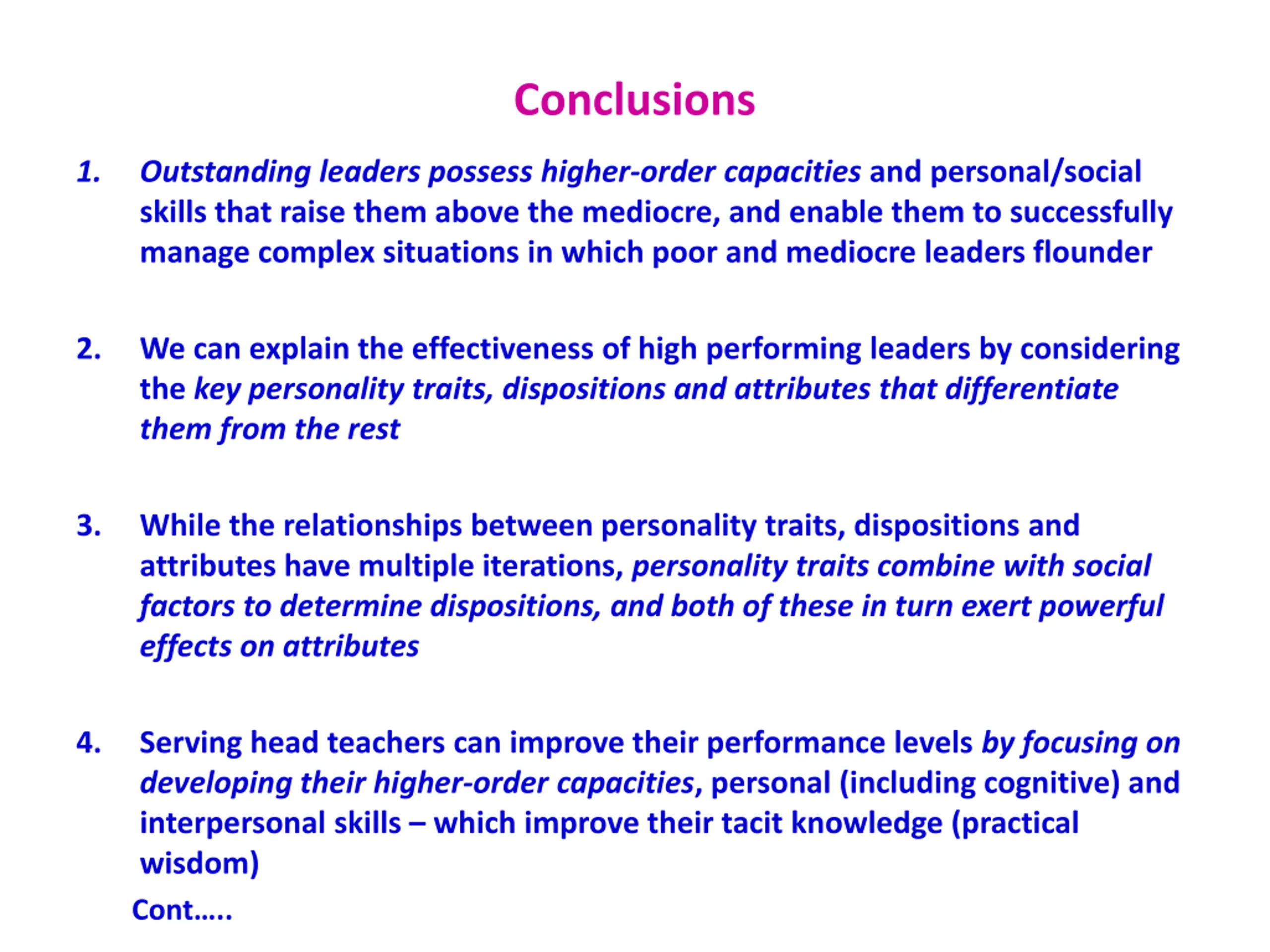 Conclusions

1. Outstanding leaders possess higher-order capacities and personal/social skills that raise them above the mediocre, and enable them to successfully manage complex situations in which poor and mediocre leaders flounder

2. We can explain the effectiveness of high performing leaders by considering the key personality traits, dispositions and attributes that differentiate them from the rest

3. While the relationships between personality traits, dispositions and attributes have multiple iterations, personality traits combine with social factors to determine dispositions, and both of these in turn exert powerful effects on attributes

4. Serving head teachers can improve their performance levels by focusing on developing their higher-order capacities, personal (including cognitive) and interpersonal skills – which improve their tacit knowledge (practical wisdom)

Cont…..